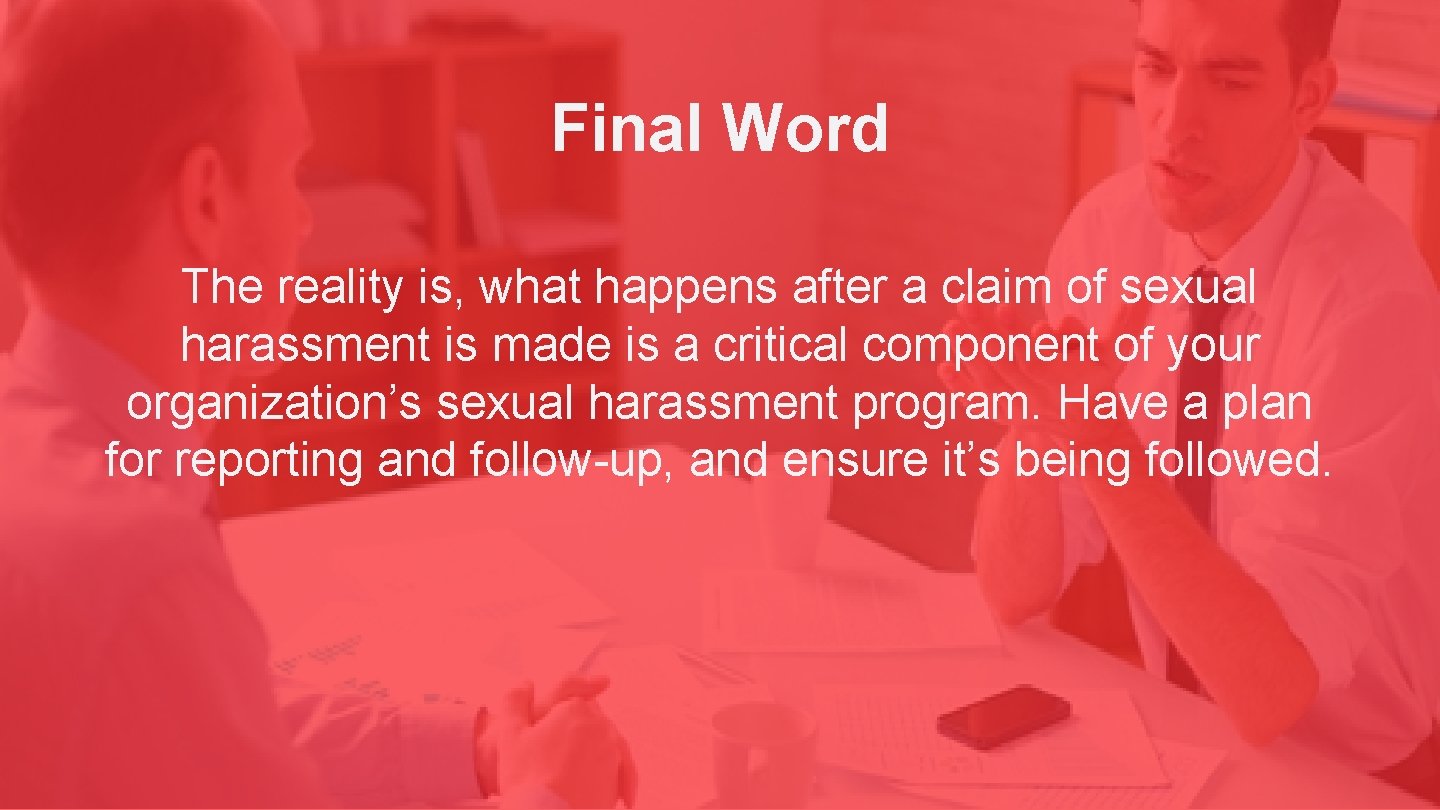 Final Word

The reality is, what happens after a claim of sexual harassment is made is a critical component of your organization’s sexual harassment program. Have a plan for reporting and follow-up, and ensure it’s being followed.